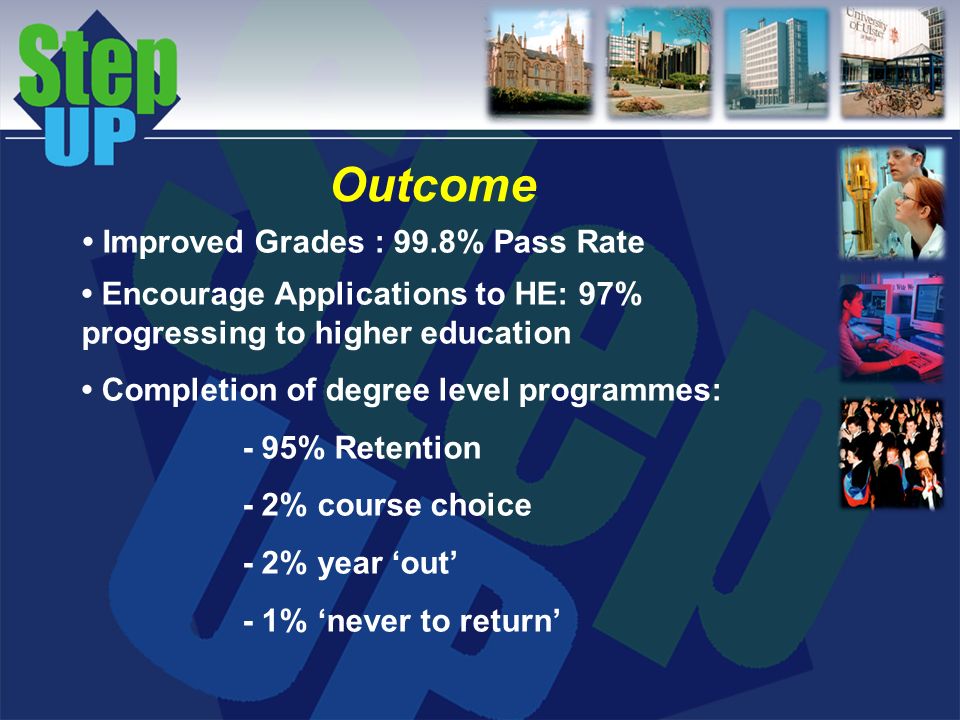 Step UP

University of Ulster

Outcome

• Improved Grades : 99.8% Pass Rate

• Encourage Applications to HE: 97% progressing to higher education

• Completion of degree level programmes:

- 95% Retention

- 2% course choice

- 2% year ‘out’

- 1% ‘never to return’